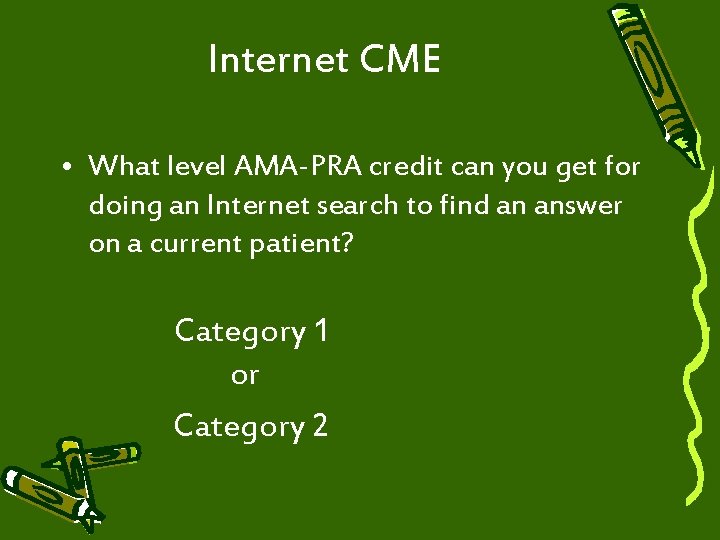 Internet CME

• What level AMA-PRA credit can you get for doing an Internet search to find an answer on a current patient?

Category 1
or
Category 2